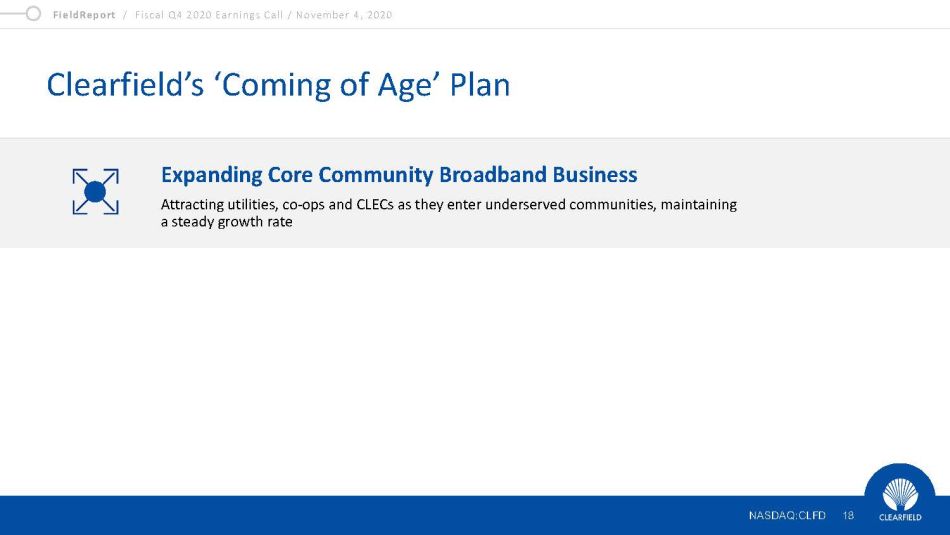 FieldReport / Fiscal Q4 2020 Earnings Call / November 4, 2020

Clearfield's 'Coming of Age' Plan

Expanding Core Community Broadband Business

Attracting utilities, co-ops and CLECs as they enter underserved communities, maintaining a steady growth rate

NASDAQ:CLFD 18

CLEARFIELD